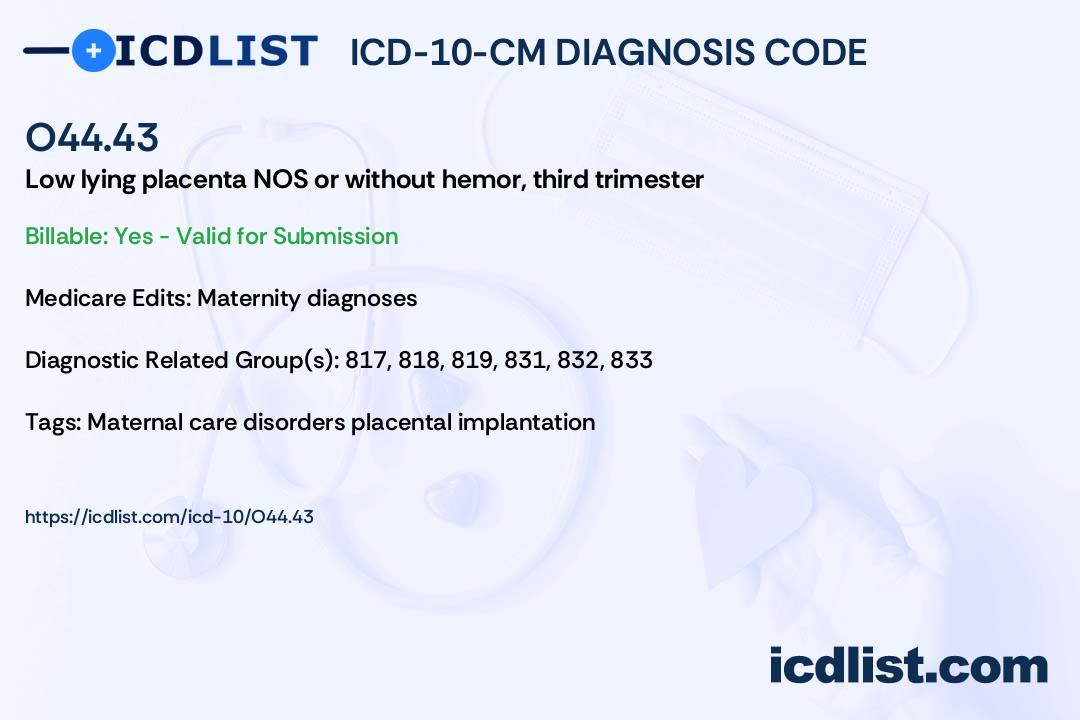 ICDLIST ICD-10-CM DIAGNOSIS CODE

O44.43

Low lying placenta NOS or without hemor, third trimester

Billable: Yes - Valid for Submission

Medicare Edits: Maternity diagnoses

Diagnostic Related Group(s): 817, 818, 819, 831, 832, 833

Tags: Maternal care disorders placental implantation

https://icdlist.com/icd-10/O44.43

icdlist.com